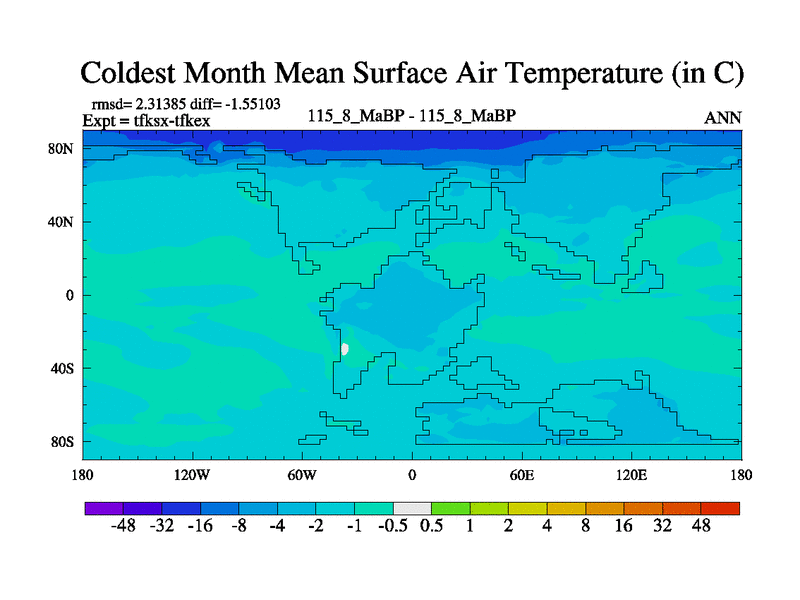 Coldest Month Mean Surface Air Temperature (in C)

rmsd= 2.31385 diff= -1.55103
Expt = tfksx-tfkex

115_8_MaBP - 115_8_MaBP

ANN

80N
40N
0
40S
80S

180 120W 60W 0 60E 120E 180

-48 -32 -16 -8 -4 -2 -1 -0.5 0.5 1 2 4 8 16 32 48